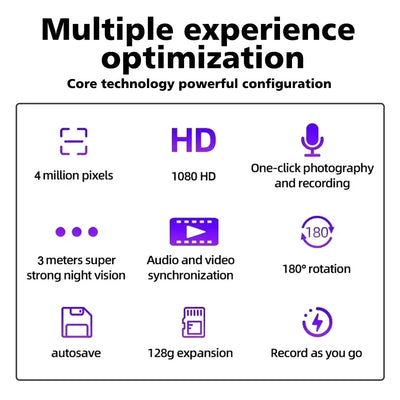 Multiple experience optimization
Core technology powerful configuration

4 million pixels

HD
1080 HD

One-click photography and recording

3 meters super strong night vision

Audio and video synchronization

180
180° rotation

autosave

128g expansion

Record as you go